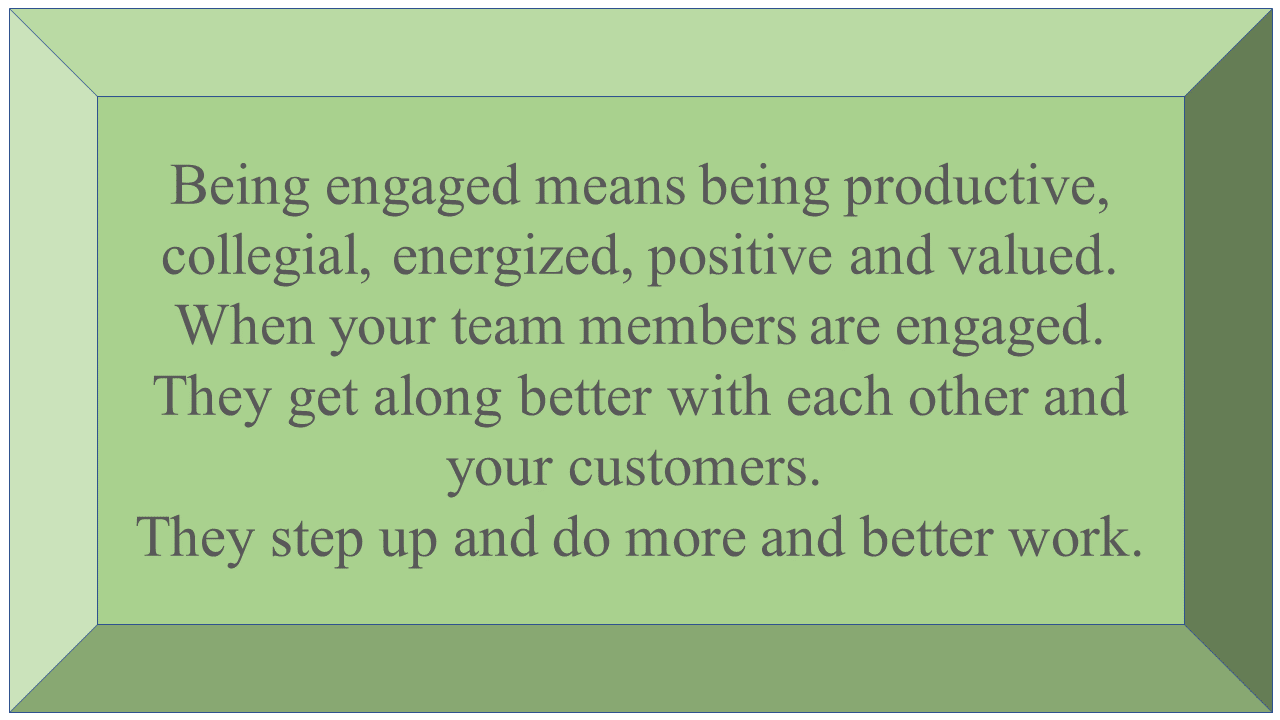 Being engaged means being productive, collegial, energized, positive and valued. When your team members are engaged. They get along better with each other and your customers.
They step up and do more and better work.